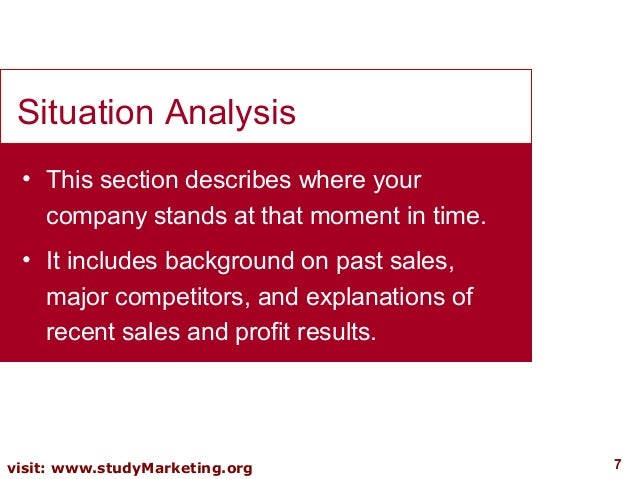 Situation Analysis

• This section describes where your company stands at that moment in time.

• It includes background on past sales, major competitors, and explanations of recent sales and profit results.

visit: www.studyMarketing.org

7